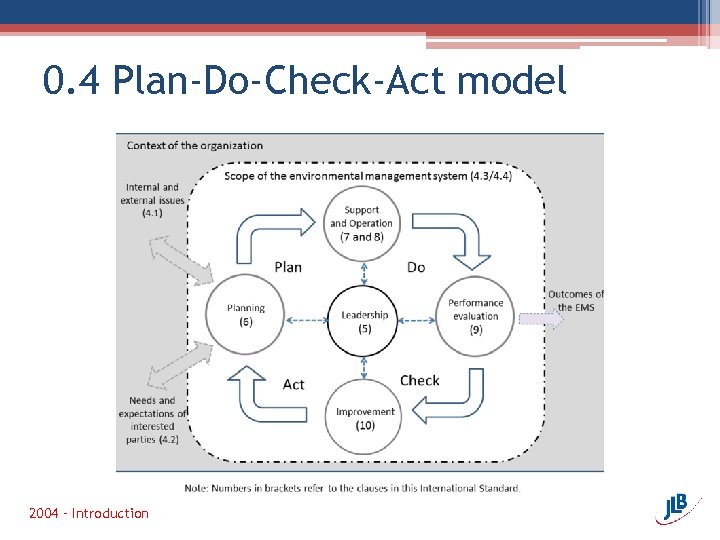 0.4 Plan-Do-Check-Act model

Context of the organization

Scope of the environmental management system (4.3/4.4)

Internal and external issues (4.1)

Needs and expectations of interested parties (4.2)

Support and Operation (7 and 8)

Plan

Do

Planning (6)

Leadership (5)

Performance evaluation (9)

Outcomes of the EMS

Act

Check

Improvement (10)

Note: Numbers in brackets refer to the clauses in this International Standard.

2004 - Introduction

JLB